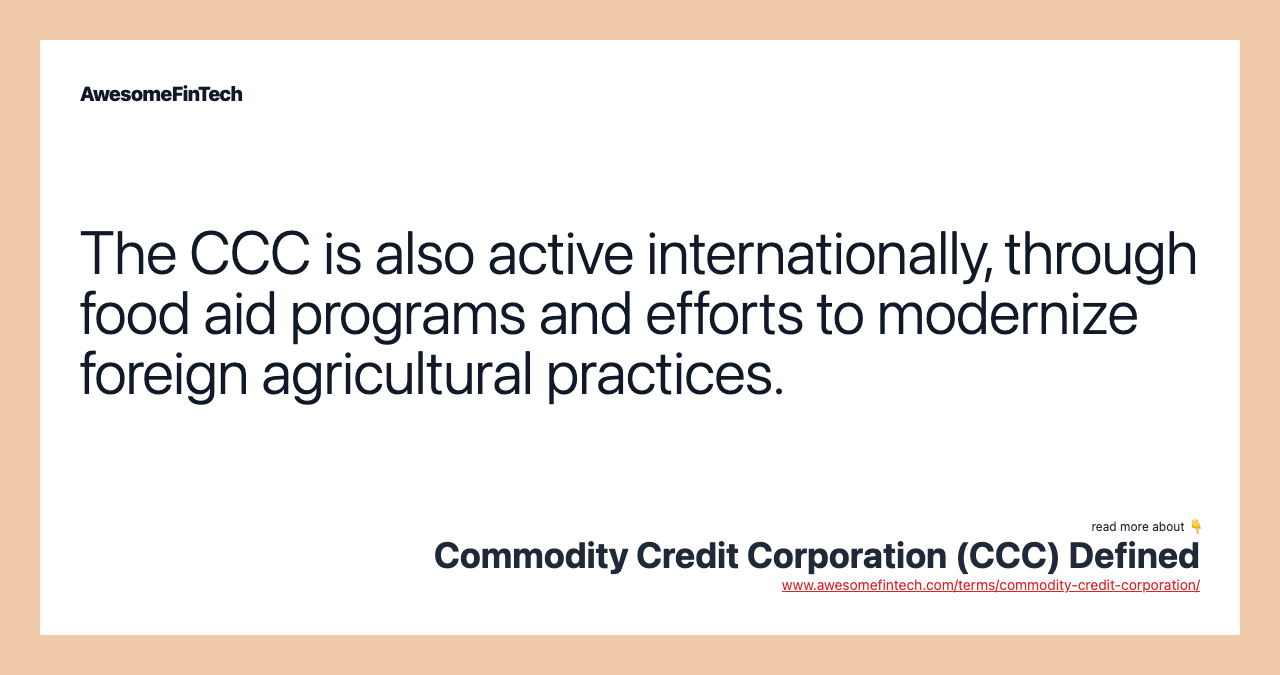 AwesomeFinTech

The CCC is also active internationally, through food aid programs and efforts to modernize foreign agricultural practices.

read more about 👇
Commodity Credit Corporation (CCC) Defined
www.awesomefintech.com/terms/commodity-credit-corporation/